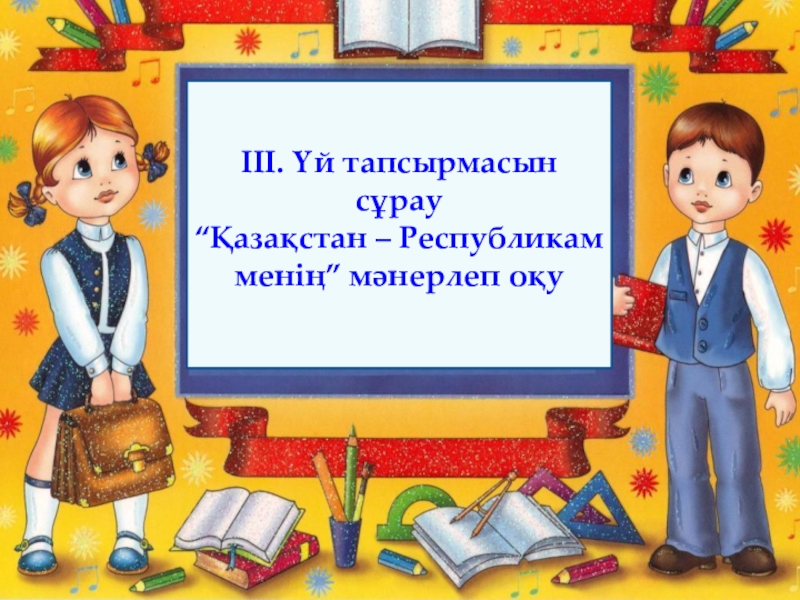 ІІІ. Үй тапсырмасын сұрау
“Қазақстан – Республикам менің” мәнерлеп оқу